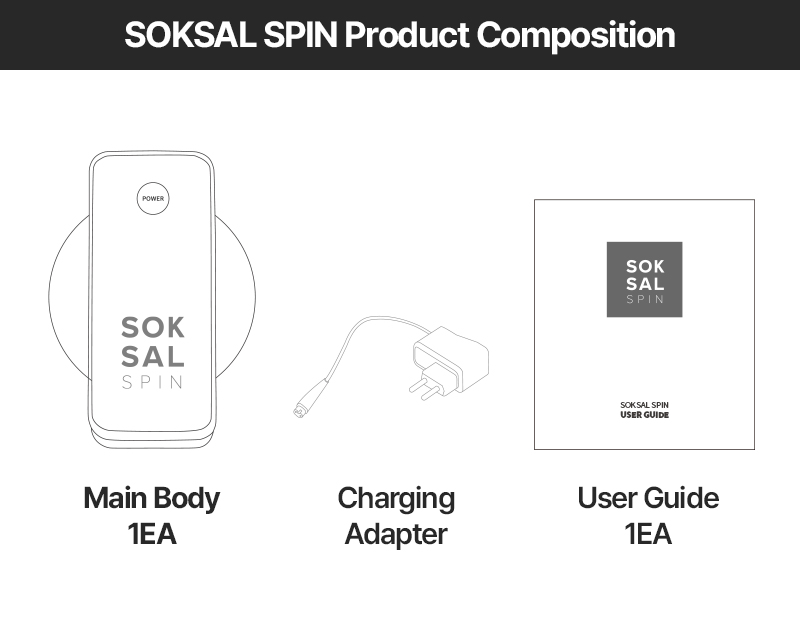 SOKSAL SPIN Product Composition

POWER

SOK
SAL
SPIN

SOK
SAL
SPIN

SOKSAL SPIN
USER GUIDE

Main Body
1EA

Charging
Adapter

User Guide
1EA